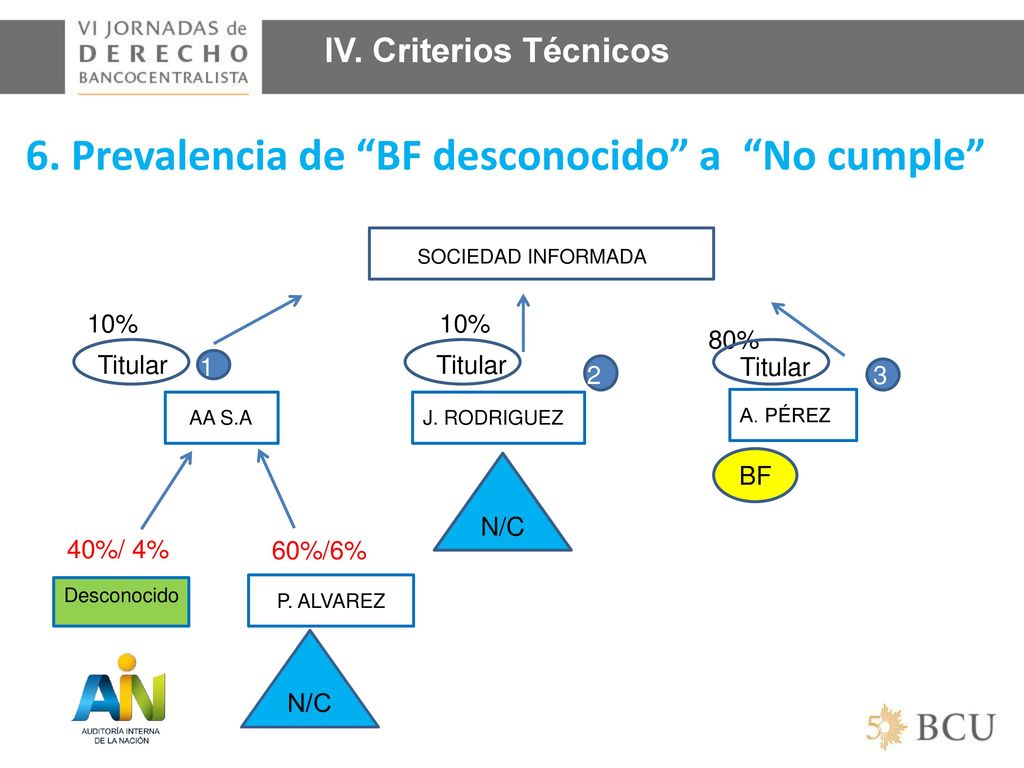 VI JORNADAS de DERECHO BANCOCENTRALISTA

IV. Criterios Técnicos

6. Prevalencia de “BF desconocido” a “No cumple”

SOCIEDAD INFORMADA

10%

Titular

1

AA S.A

10%

Titular

2

J. RODRIGUEZ

80%

Titular

3

A. PÉREZ

BF

N/C

40%/ 4%

60%/6%

Desconocido

P. ALVAREZ

N/C

AIN
AUDITORÍA INTERNA DE LA NACIÓN

50 BCU